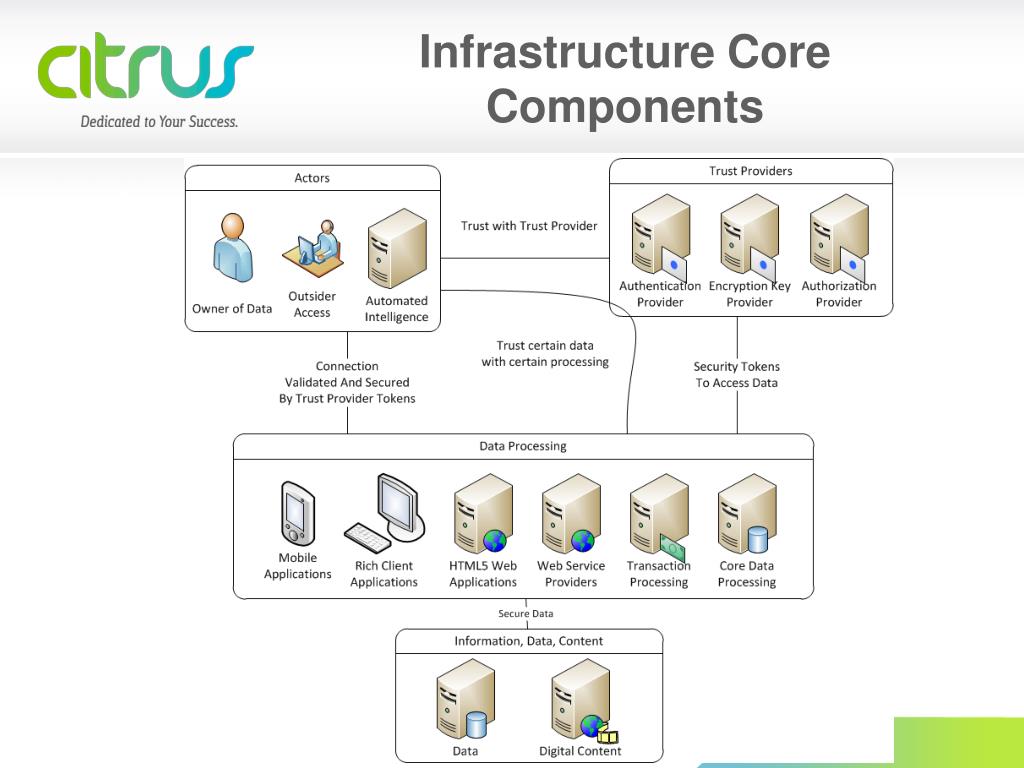 citrus
Dedicated to Your Success.

Infrastructure Core Components

Actors

Owner of Data

Outsider Access

Automated Intelligence

Trust with Trust Provider

Trust Providers

Authentication Provider

Encryption Key Provider

Authorization Provider

Connection Validated And Secured By Trust Provider Tokens

Trust certain data with certain processing

Security Tokens To Access Data

Data Processing

Mobile Applications

Rich Client Applications

HTML5 Web Applications

Web Service Providers

Transaction Processing

Core Data Processing

Secure Data

Information, Data, Content

Data

Digital Content